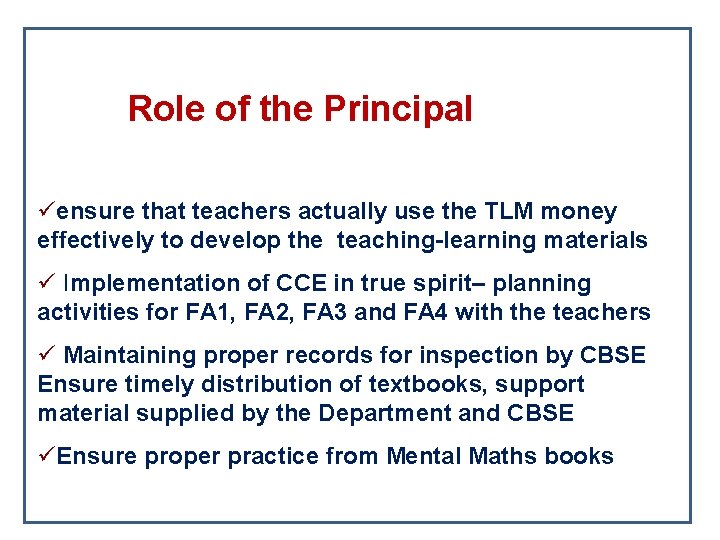 Role of the Principal

✓ensure that teachers actually use the TLM money effectively to develop the teaching-learning materials

✓ Implementation of CCE in true spirit– planning activities for FA1, FA2, FA3 and FA4 with the teachers

✓ Maintaining proper records for inspection by CBSE Ensure timely distribution of textbooks, support material supplied by the Department and CBSE

✓Ensure proper practice from Mental Maths books